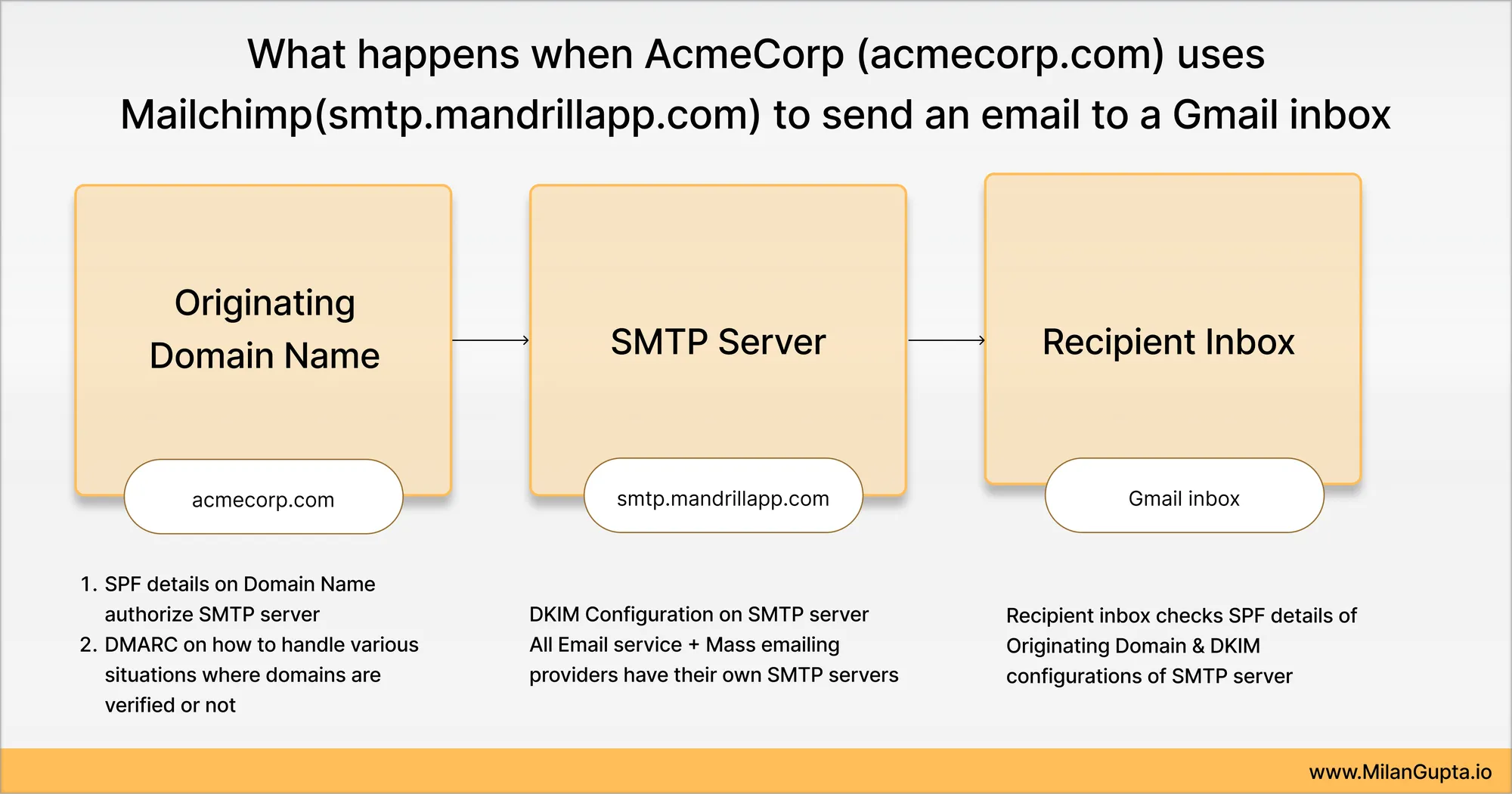 What happens when AcmeCorp (acmecorp.com) uses Mailchimp(smtp.mandrillapp.com) to send an email to a Gmail inbox

Originating Domain Name

acmecorp.com

SMTP Server

smtp.mandrillapp.com

Recipient Inbox

Gmail inbox

1. SPF details on Domain Name authorize SMTP server
2. DMARC on how to handle various situations where domains are verified or not

DKIM Configuration on SMTP server
All Email service + Mass emailing providers have their own SMTP servers

Recipient inbox checks SPF details of Originating Domain & DKIM configurations of SMTP server

www.MilanGupta.io